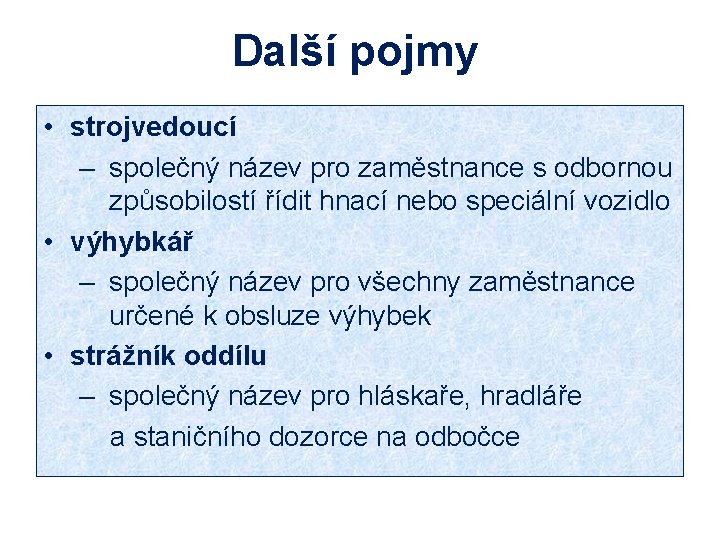 Další pojmy

• strojvedoucí
– společný název pro zaměstnance s odbornou způsobilostí řídit hnací nebo speciální vozidlo
• výhybkář
– společný název pro všechny zaměstnance určené k obsluze výhybek
• strážník oddílu
– společný název pro hláskaře, hradláře a staničního dozorce na odbočce